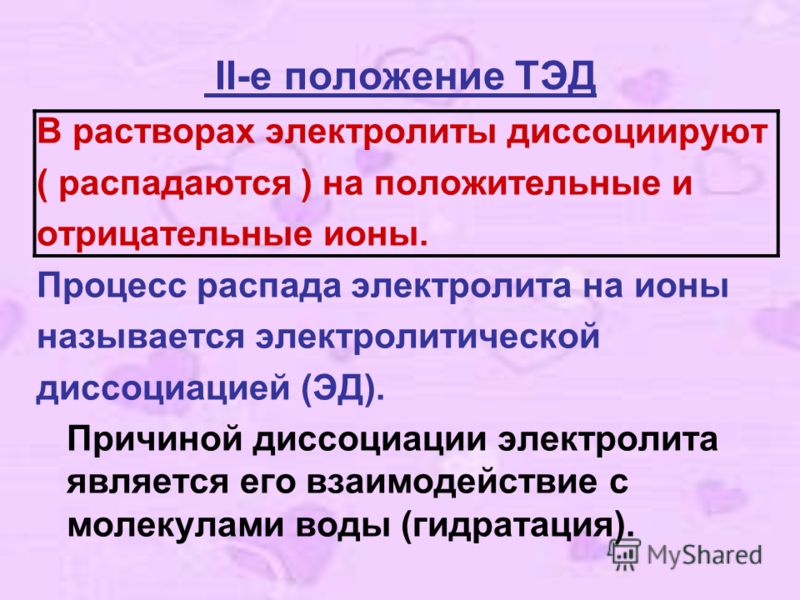 II-е положение ТЭД

В растворах электролиты диссоциируют ( распадаются ) на положительные и отрицательные ионы.

Процесс распада электролита на ионы называется электролитической диссоциацией (ЭД).

Причиной диссоциации электролита является его взаимодействие с молекулами воды (гидратация).

MyShared